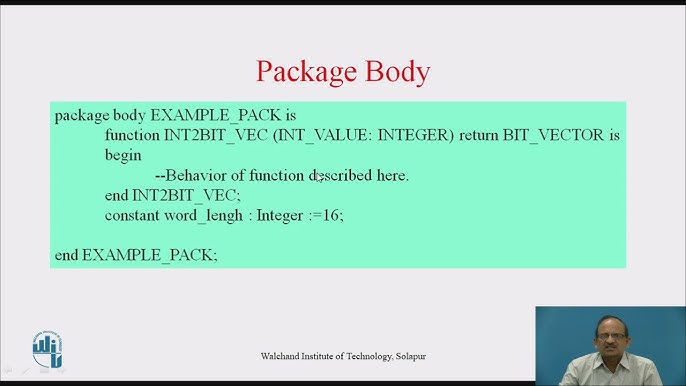 Package Body

package body EXAMPLE_PACK is
function INT2BIT_VEC (INT_VALUE: INTEGER) return BIT_VECTOR is
begin
--Behavior of function described here.
end INT2BIT_VEC;
constant word_lengh : Integer :=16;

end EXAMPLE_PACK;

Walchand Institute of Technology, Solapur